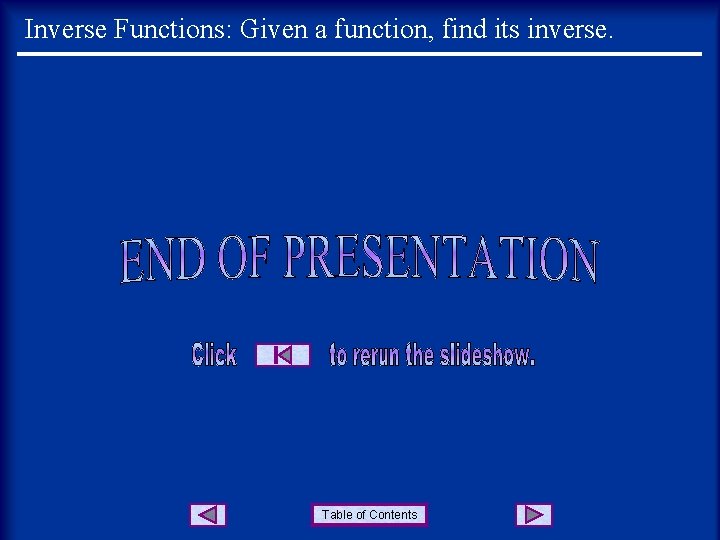 Inverse Functions: Given a function, find its inverse.

END OF PRESENTATION

Click to rerun the slideshow.

Table of Contents